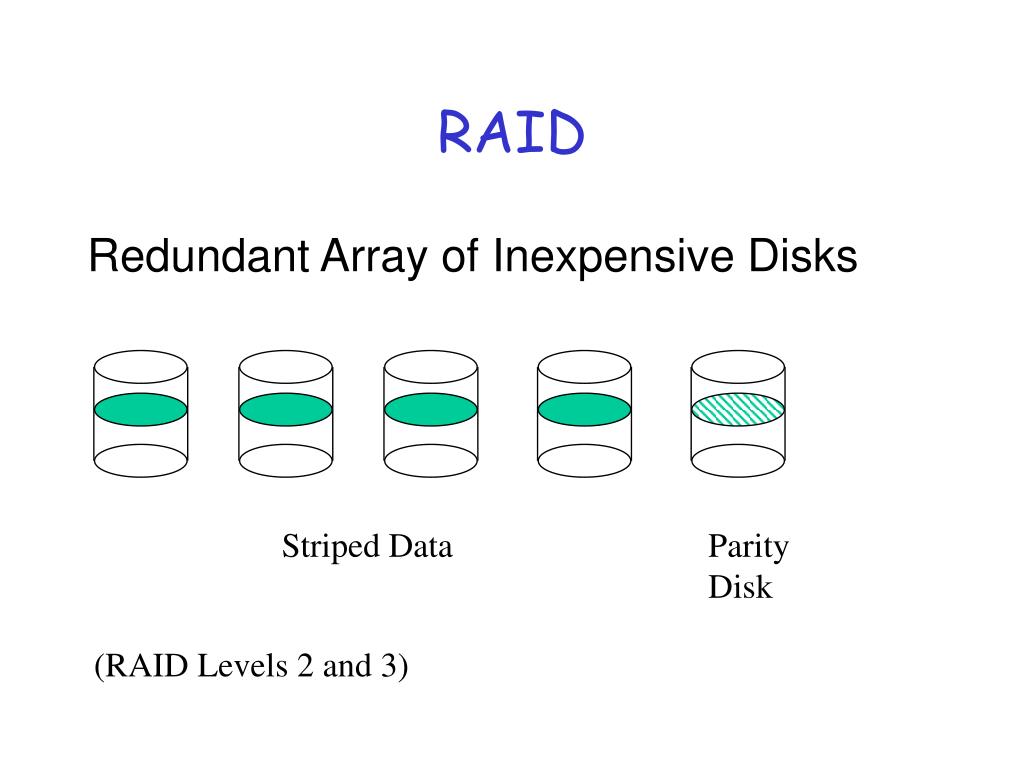 RAID

Redundant Array of Inexpensive Disks

Striped Data

Parity Disk

(RAID Levels 2 and 3)